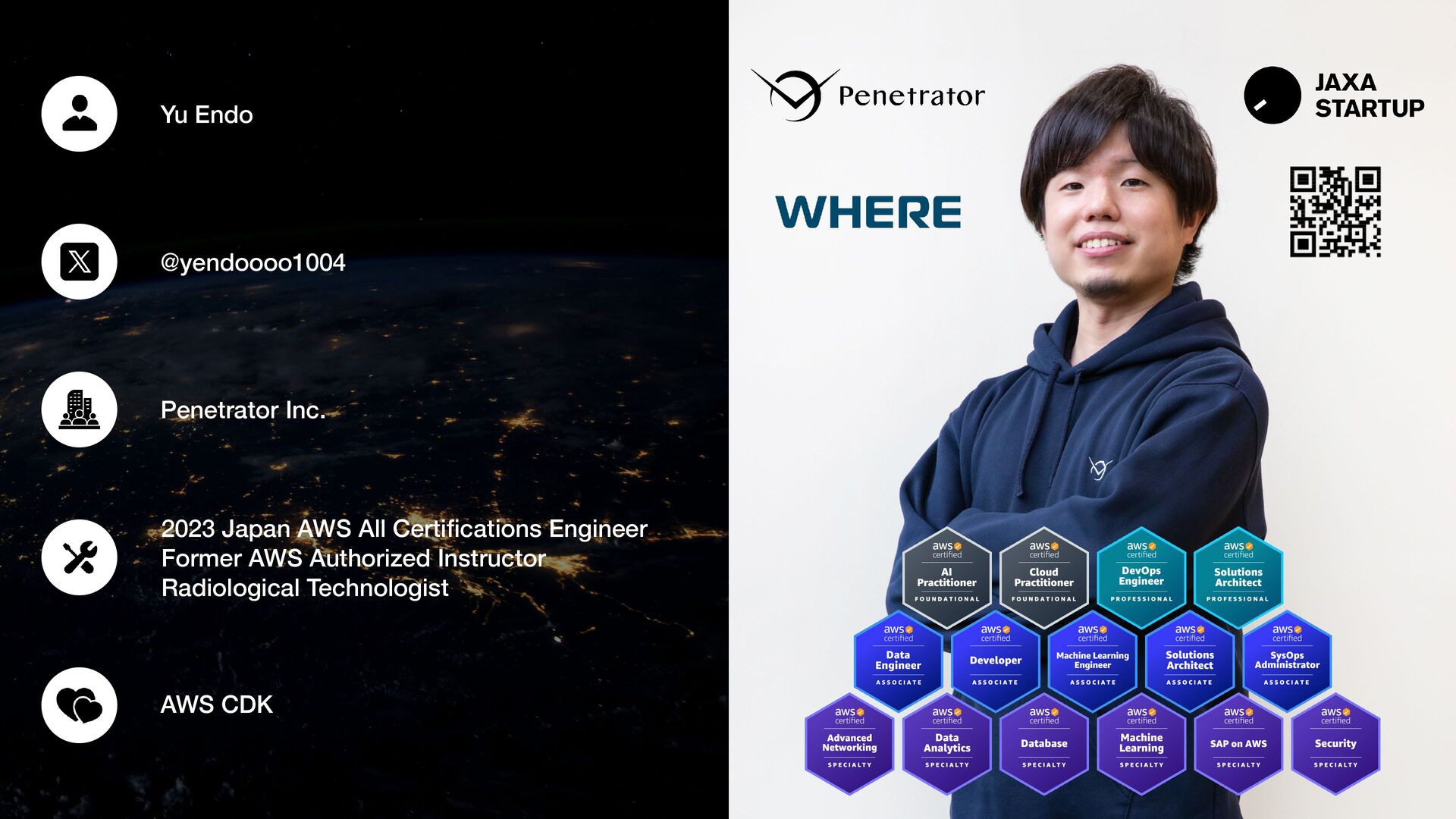 Yu Endo

@yendoooo1004

Penetrator Inc.

2023 Japan AWS All Certifications Engineer
Former AWS Authorized Instructor
Radiological Technologist

AWS CDK

Penetrator

JAXA STARTUP

WHERE

aws certified AI Practitioner FOUNDATIONAL

aws certified Cloud Practitioner FOUNDATIONAL

aws certified DevOps Engineer PROFESSIONAL

aws certified Solutions Architect PROFESSIONAL

aws certified Data Engineer ASSOCIATE

aws certified Developer ASSOCIATE

aws certified Machine Learning Engineer ASSOCIATE

aws certified Solutions Architect ASSOCIATE

aws certified SysOps Administrator ASSOCIATE

aws certified Advanced Networking SPECIALTY

aws certified Data Analytics SPECIALTY

aws certified Database SPECIALTY

aws certified Machine Learning SPECIALTY

aws certified SAP on AWS SPECIALTY

aws certified Security SPECIALTY